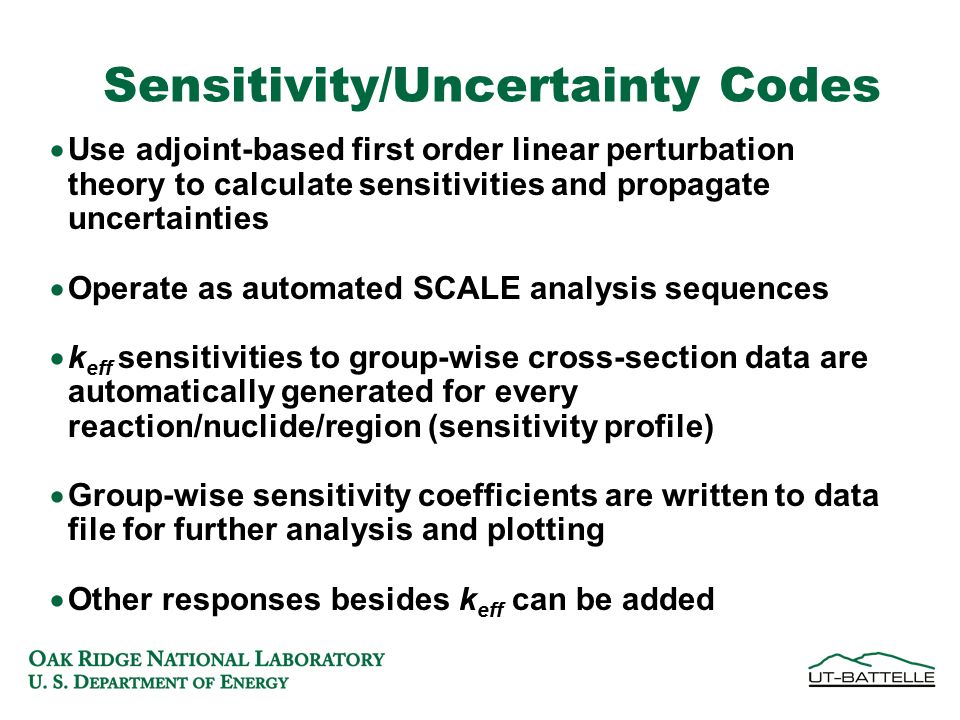 Sensitivity/Uncertainty Codes

• Use adjoint-based first order linear perturbation theory to calculate sensitivities and propagate uncertainties

• Operate as automated SCALE analysis sequences

• $k_{eff}$ sensitivities to group-wise cross-section data are automatically generated for every reaction/nuclide/region (sensitivity profile)

• Group-wise sensitivity coefficients are written to data file for further analysis and plotting

• Other responses besides $k_{eff}$ can be added

OAK RIDGE NATIONAL LABORATORY
U. S. DEPARTMENT OF ENERGY

UT-BATTELLE